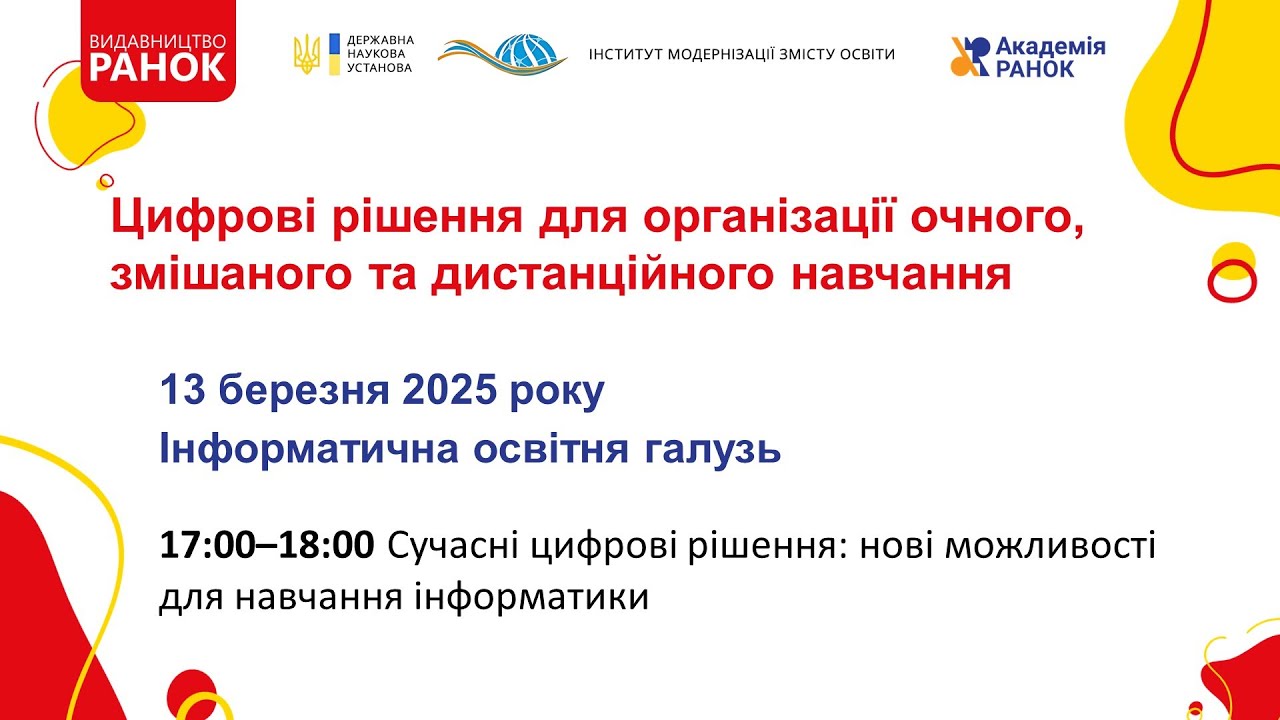 ВИДАВНИЦТВО
РАНОК

ДЕРЖАВНА
НАУКОВА
УСТАНОВА

ІНСТИТУТ МОДЕРНІЗАЦІЇ ЗМІСТУ ОСВІТИ

Академія
РАНОК

Цифрові рішення для організації очного, змішаного та дистанційного навчання

13 березня 2025 року
Інформатична освітня галузь

17:00–18:00 Сучасні цифрові рішення: нові можливості для навчання інформатики